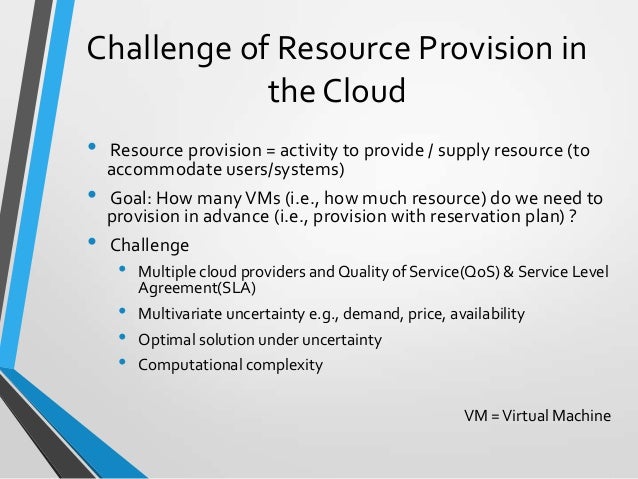 Challenge of Resource Provision in the Cloud

• Resource provision = activity to provide / supply resource (to accommodate users/systems)

• Goal: How many VMs (i.e., how much resource) do we need to provision in advance (i.e., provision with reservation plan) ?

• Challenge
  • Multiple cloud providers and Quality of Service(QoS) & Service Level Agreement(SLA)
  • Multivariate uncertainty e.g., demand, price, availability
  • Optimal solution under uncertainty
  • Computational complexity

VM = Virtual Machine